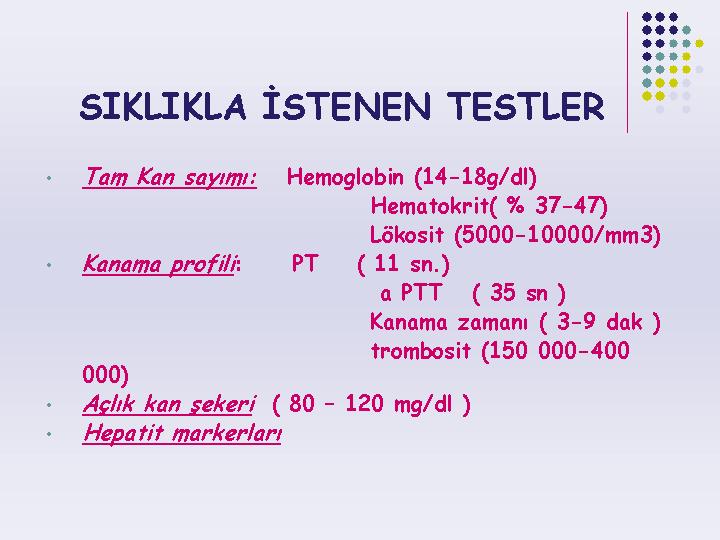 SIKLIKLA İSTENEN TESTLER

• Tam Kan sayımı: Hemoglobin (14-18g/dl)
Hematokrit( % 37-47)
Lökosit (5000-10000/mm3)

• Kanama profili: PT ( 11 sn.)
a PTT ( 35 sn )
Kanama zamanı ( 3-9 dak )
trombosit (150 000-400 000)

• Açlık kan şekeri ( 80 – 120 mg/dl )

• Hepatit markerları